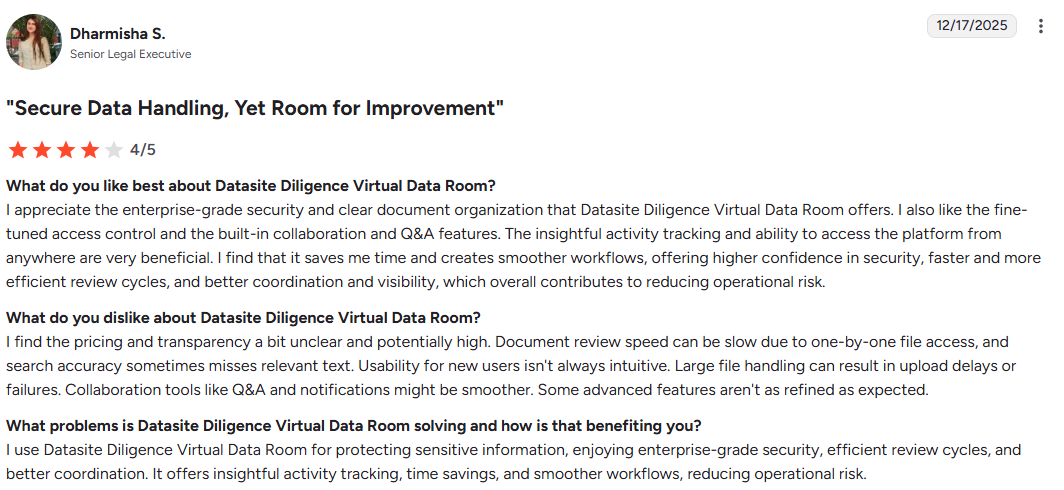 Dharmisha S.
Senior Legal Executive

12/17/2025

"Secure Data Handling, Yet Room for Improvement"

4/5

What do you like best about Datasite Diligence Virtual Data Room?
I appreciate the enterprise-grade security and clear document organization that Datasite Diligence Virtual Data Room offers. I also like the fine-tuned access control and the built-in collaboration and Q&A features. The insightful activity tracking and ability to access the platform from anywhere are very beneficial. I find that it saves me time and creates smoother workflows, offering higher confidence in security, faster and more efficient review cycles, and better coordination and visibility, which overall contributes to reducing operational risk.

What do you dislike about Datasite Diligence Virtual Data Room?
I find the pricing and transparency a bit unclear and potentially high. Document review speed can be slow due to one-by-one file access, and search accuracy sometimes misses relevant text. Usability for new users isn't always intuitive. Large file handling can result in upload delays or failures. Collaboration tools like Q&A and notifications might be smoother. Some advanced features aren't as refined as expected.

What problems is Datasite Diligence Virtual Data Room solving and how is that benefiting you?
I use Datasite Diligence Virtual Data Room for protecting sensitive information, enjoying enterprise-grade security, efficient review cycles, and better coordination. It offers insightful activity tracking, time savings, and smoother workflows, reducing operational risk.